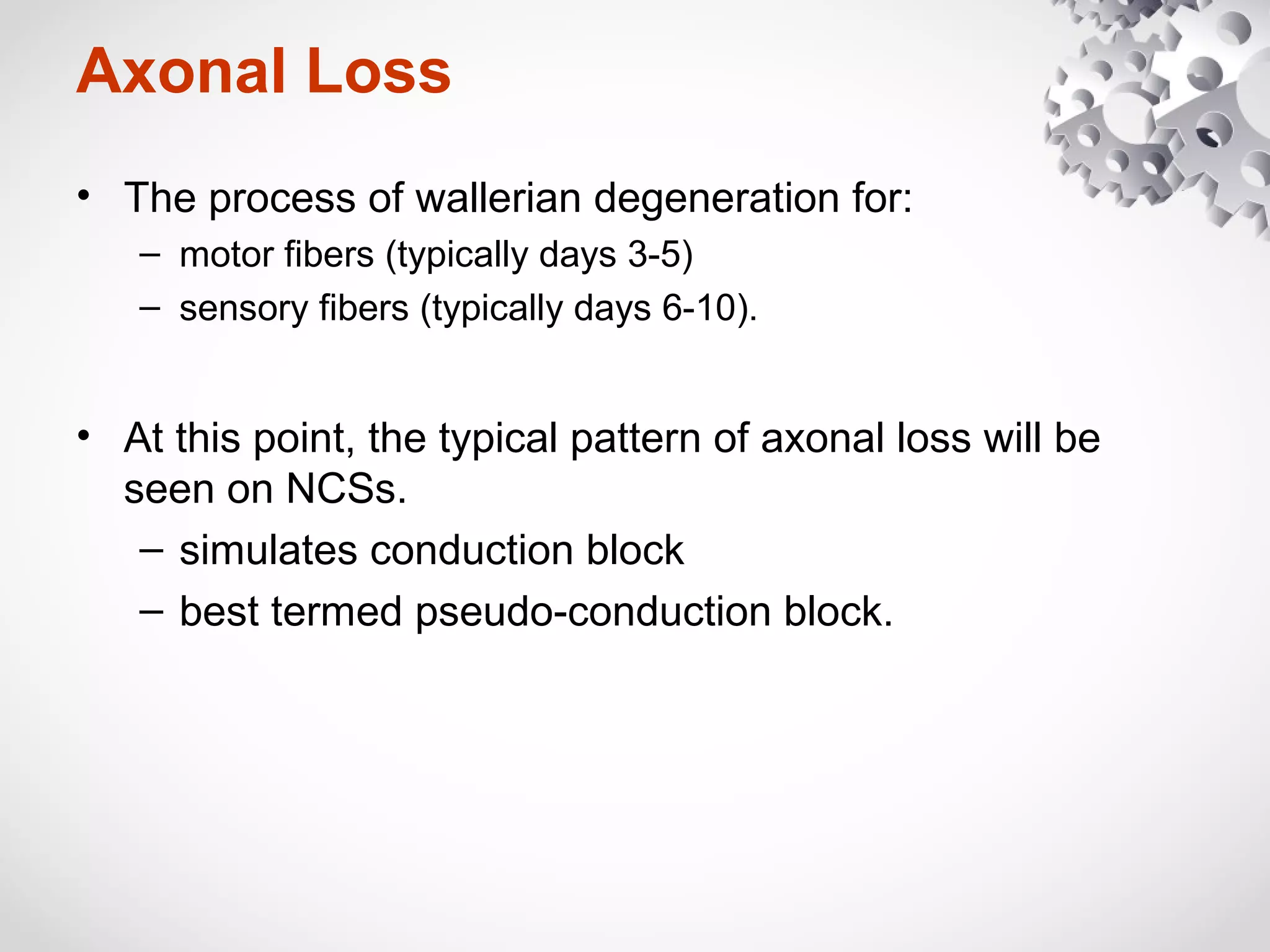 Axonal Loss

• The process of wallerian degeneration for:
  – motor fibers (typically days 3-5)
  – sensory fibers (typically days 6-10).

• At this point, the typical pattern of axonal loss will be seen on NCSs.
  – simulates conduction block
  – best termed pseudo-conduction block.